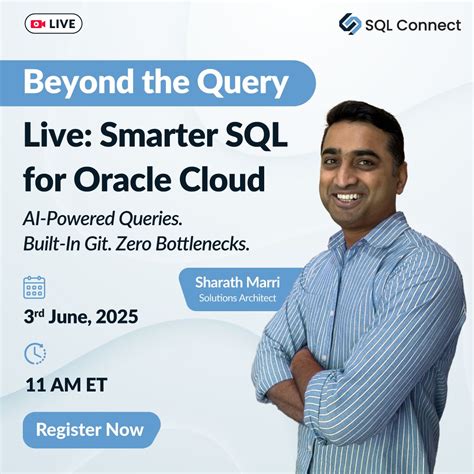 LIVE

SQL Connect

Beyond the Query

Live: Smarter SQL for Oracle Cloud

AI-Powered Queries.
Built-In Git. Zero Bottlenecks.

Sharath Marri
Solutions Architect

3rd June, 2025

11 AM ET

Register Now